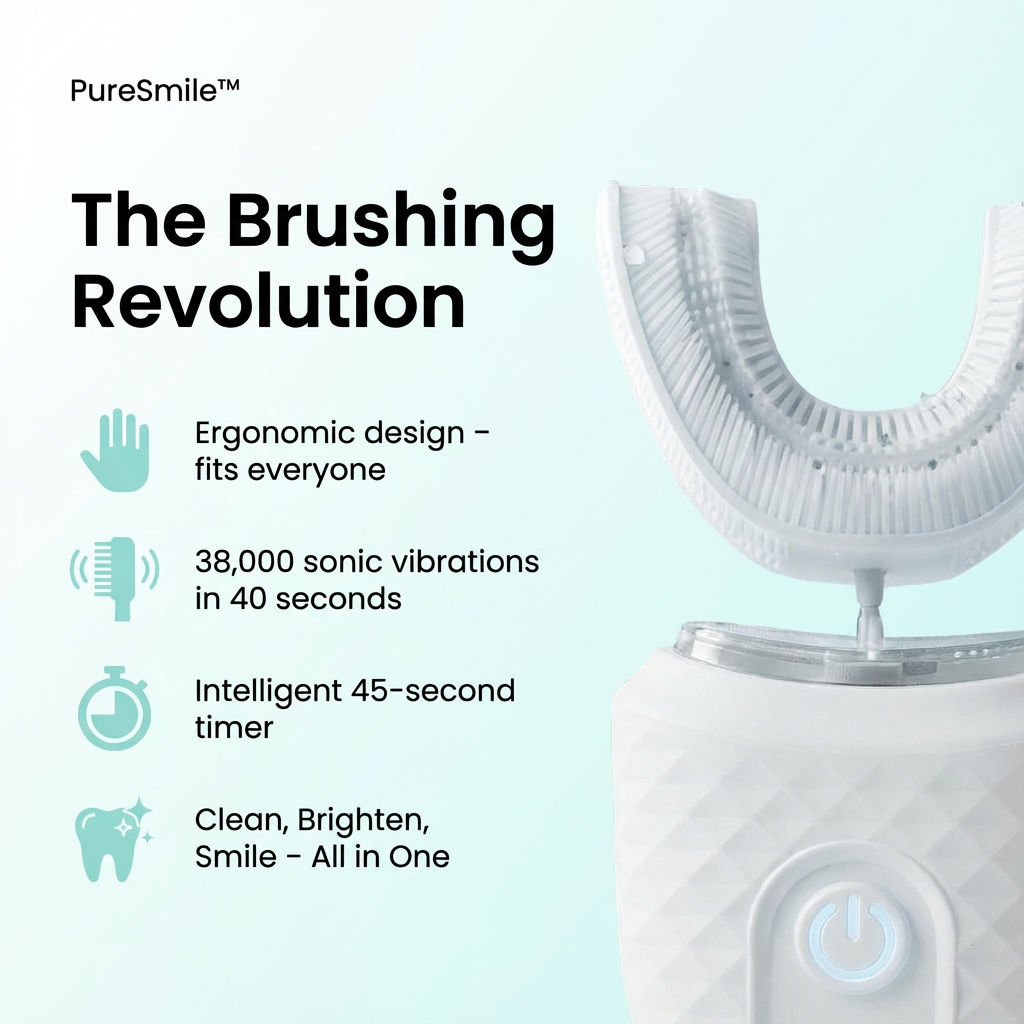 PureSmile™

The Brushing Revolution

Ergonomic design - fits everyone

38,000 sonic vibrations in 40 seconds

Intelligent 45-second timer

Clean, Brighten, Smile - All in One